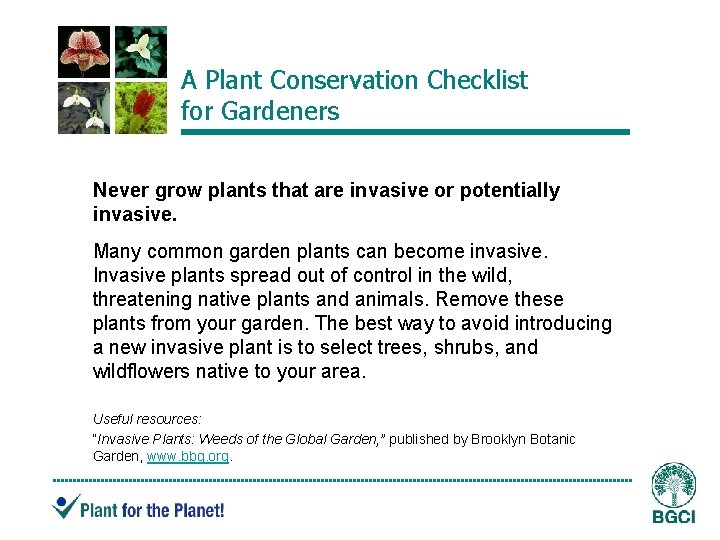 A Plant Conservation Checklist for Gardeners

Never grow plants that are invasive or potentially invasive.

Many common garden plants can become invasive. Invasive plants spread out of control in the wild, threatening native plants and animals. Remove these plants from your garden. The best way to avoid introducing a new invasive plant is to select trees, shrubs, and wildflowers native to your area.

Useful resources:

"Invasive Plants: Weeds of the Global Garden," published by Brooklyn Botanic Garden, www.bbg.org.

Plant for the Planet!

BGCI